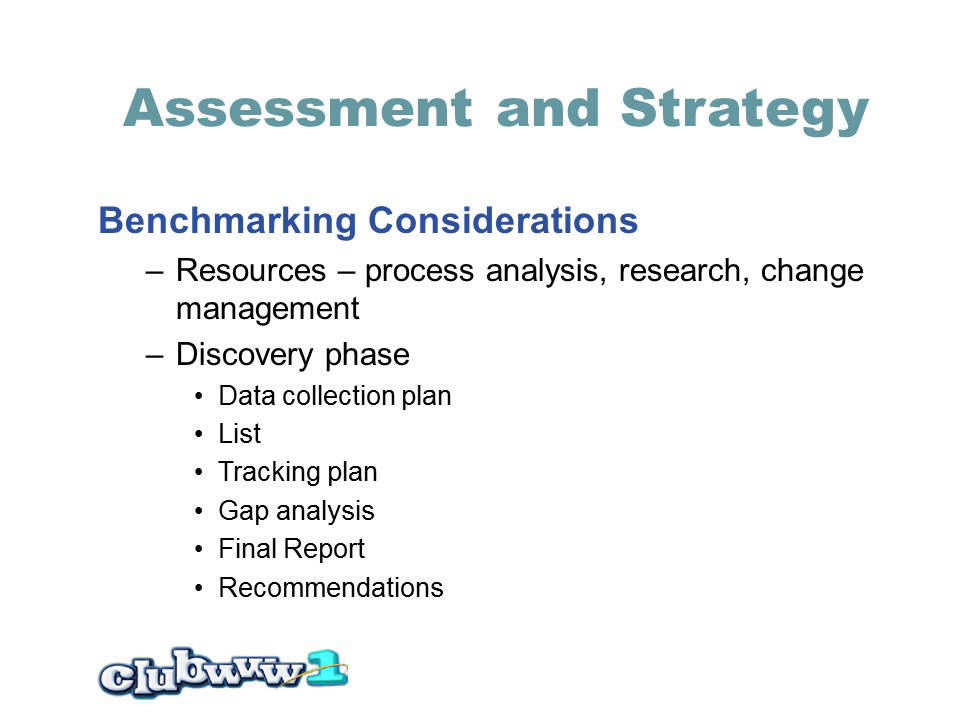 Assessment and Strategy

Benchmarking Considerations

– Resources – process analysis, research, change management

– Discovery phase

• Data collection plan
• List
• Tracking plan
• Gap analysis
• Final Report
• Recommendations

clubwww1